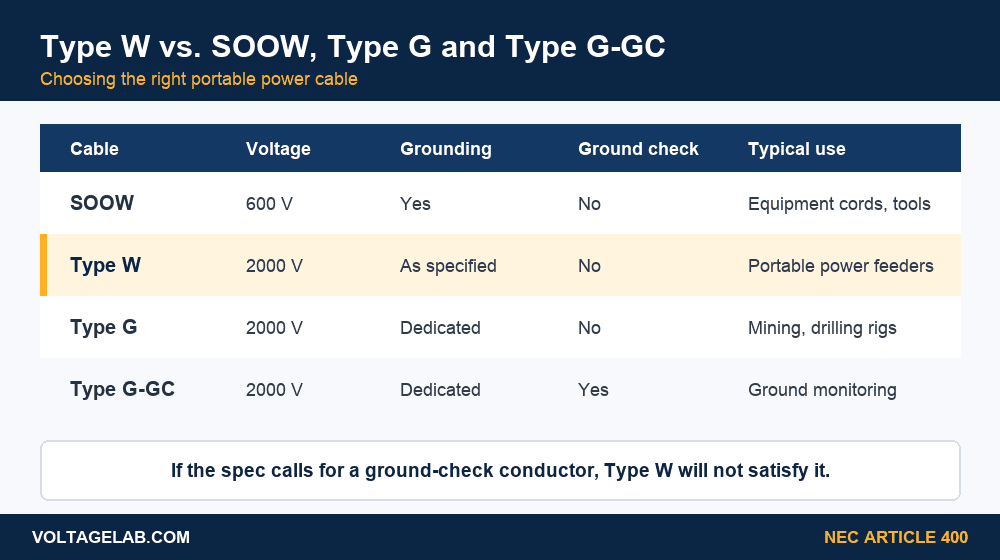 Type W vs. SOOW, Type G and Type G-GC
Choosing the right portable power cable

| Cable | Voltage | Grounding | Ground check | Typical use |
|---|---|---|---|---|
| SOOW | 600 V | Yes | No | Equipment cords, tools |
| Type W | 2000 V | As specified | No | Portable power feeders |
| Type G | 2000 V | Dedicated | No | Mining, drilling rigs |
| Type G-GC | 2000 V | Dedicated | Yes | Ground monitoring |

If the spec calls for a ground-check conductor, Type W will not satisfy it.

VOLTAGELAB.COM
NEC ARTICLE 400